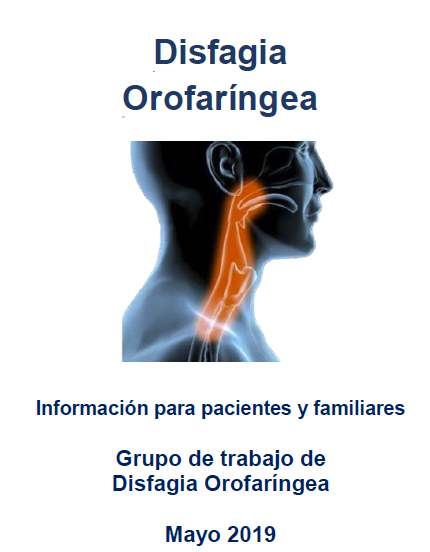 Disfagia
Orofaríngea

Información para pacientes y familiares

Grupo de trabajo de
Disfagia Orofaríngea

Mayo 2019